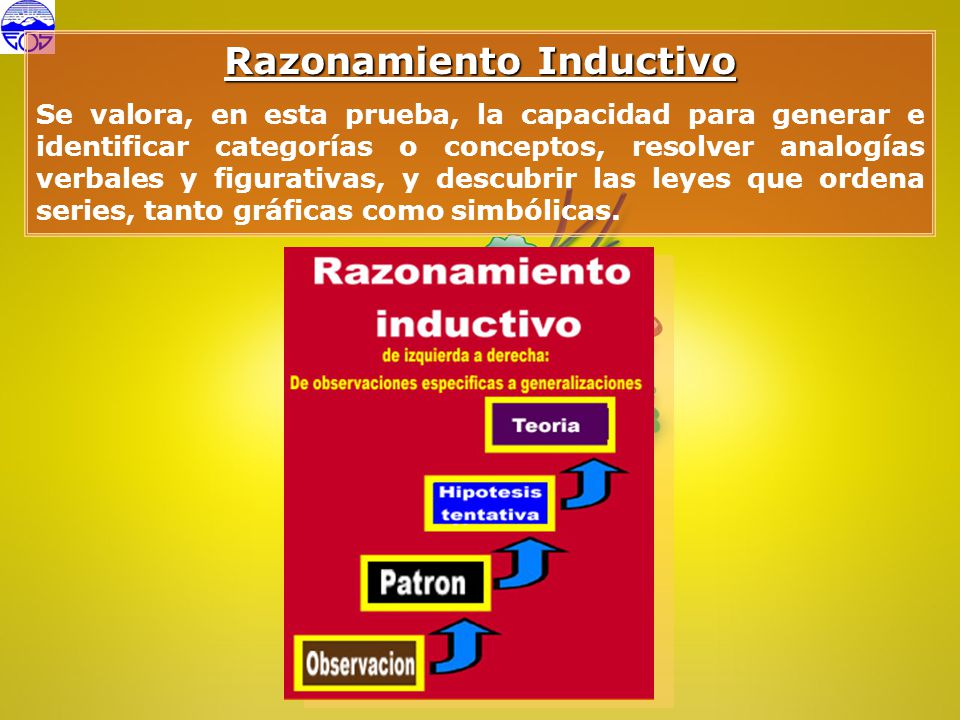 Razonamiento Inductivo

Se valora, en esta prueba, la capacidad para generar e identificar categorías o conceptos, resolver analogías verbales y figurativas, y descubrir las leyes que ordena series, tanto gráficas como simbólicas.

Razonamiento inductivo

de izquierda a derecha:

De observaciones especificas a generalizaciones

Teoria

Hipotesis tentativa

Patron

Observacion